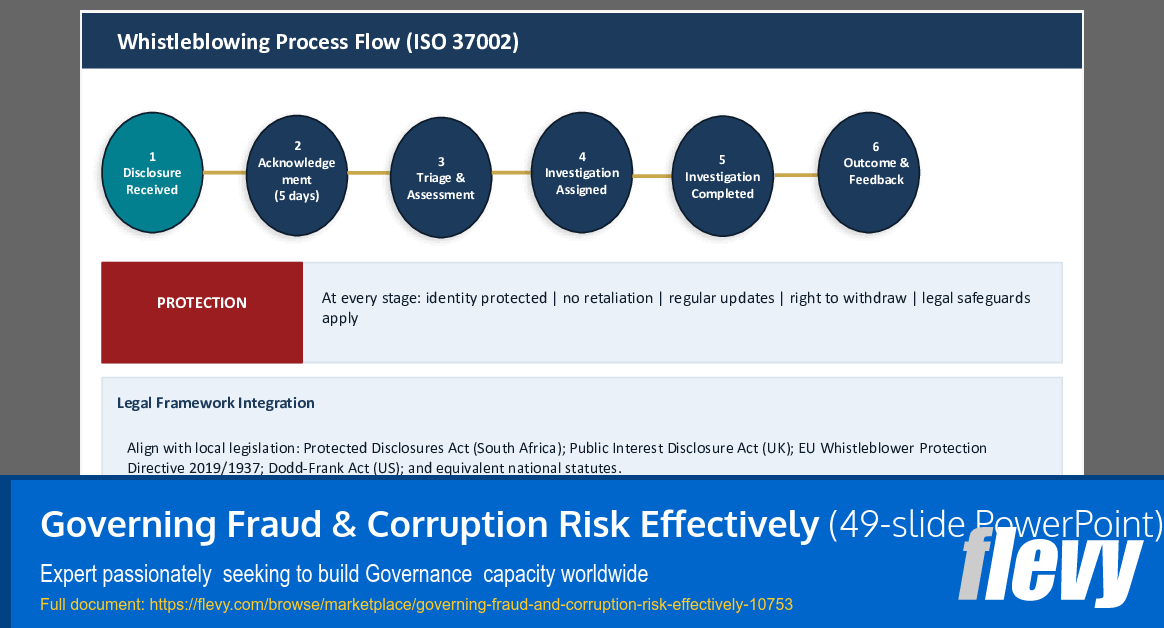 Whistleblowing Process Flow (ISO 37002)

1
Disclosure Received

2
Acknowledgement
(5 days)

3
Triage & Assessment

4
Investigation Assigned

5
Investigation Completed

6
Outcome & Feedback

PROTECTION

At every stage: identity protected | no retaliation | regular updates | right to withdraw | legal safeguards apply

Legal Framework Integration

Align with local legislation: Protected Disclosures Act (South Africa); Public Interest Disclosure Act (UK); EU Whistleblower Protection Directive 2019/1937; Dodd-Frank Act (US); and equivalent national statutes.

Governing Fraud & Corruption Risk Effectively (49-slide PowerPoint)

Expert passionately seeking to build Governance capacity worldwide

Full document: https://flevy.com/browse/marketplace/governing-fraud-and-corruption-risk-effectively-10753

flevy